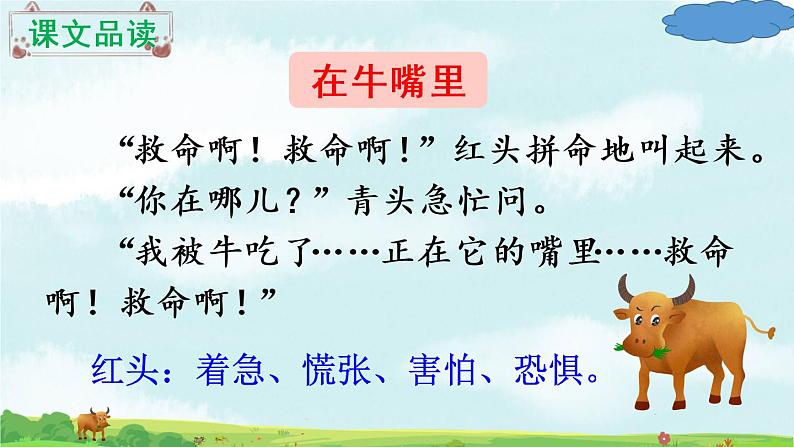 课文品读

在牛嘴里

“救命啊！救命啊！”红头拼命地叫起来。

“你在哪儿？”青头急忙问。

“我被牛吃了……正在它的嘴里……救命啊！救命啊！”

红头：着急、慌张、害怕、恐惧。